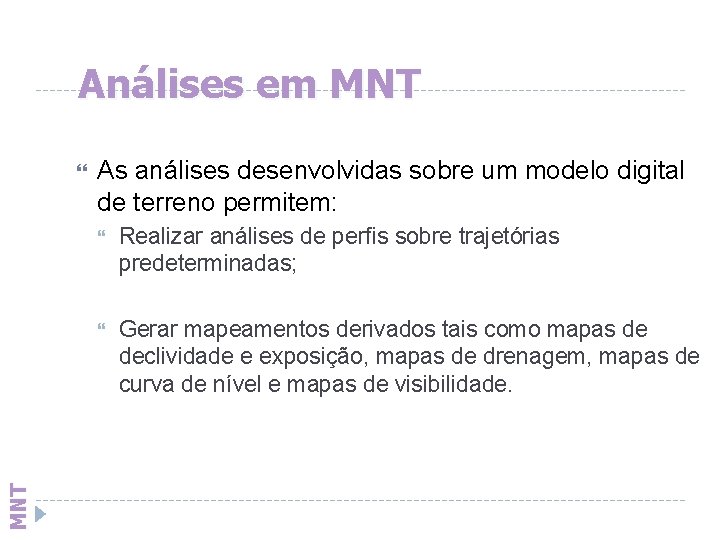 Análises em MNT

As análises desenvolvidas sobre um modelo digital de terreno permitem:

Realizar análises de perfis sobre trajetórias predeterminadas;

Gerar mapeamentos derivados tais como mapas de declividade e exposição, mapas de drenagem, mapas de curva de nível e mapas de visibilidade.

MNT